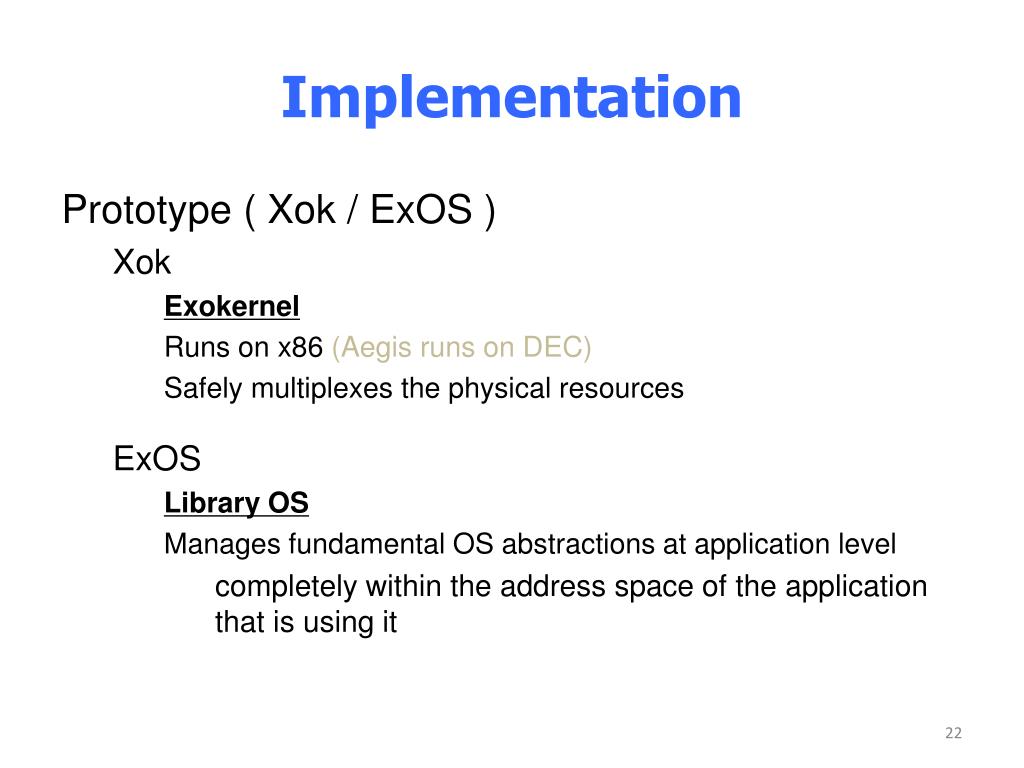 Implementation

Prototype ( Xok / ExOS )

Xok

Exokernel

Runs on x86 (Aegis runs on DEC)

Safely multiplexes the physical resources

ExOS

Library OS

Manages fundamental OS abstractions at application level

completely within the address space of the application that is using it

22